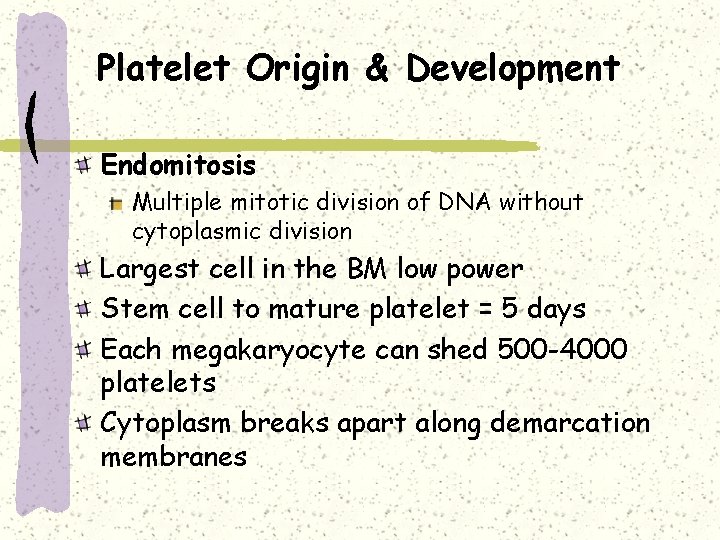 Platelet Origin & Development

Endomitosis

Multiple mitotic division of DNA without cytoplasmic division

Largest cell in the BM low power

Stem cell to mature platelet = 5 days

Each megakaryocyte can shed 500-4000 platelets

Cytoplasm breaks apart along demarcation membranes